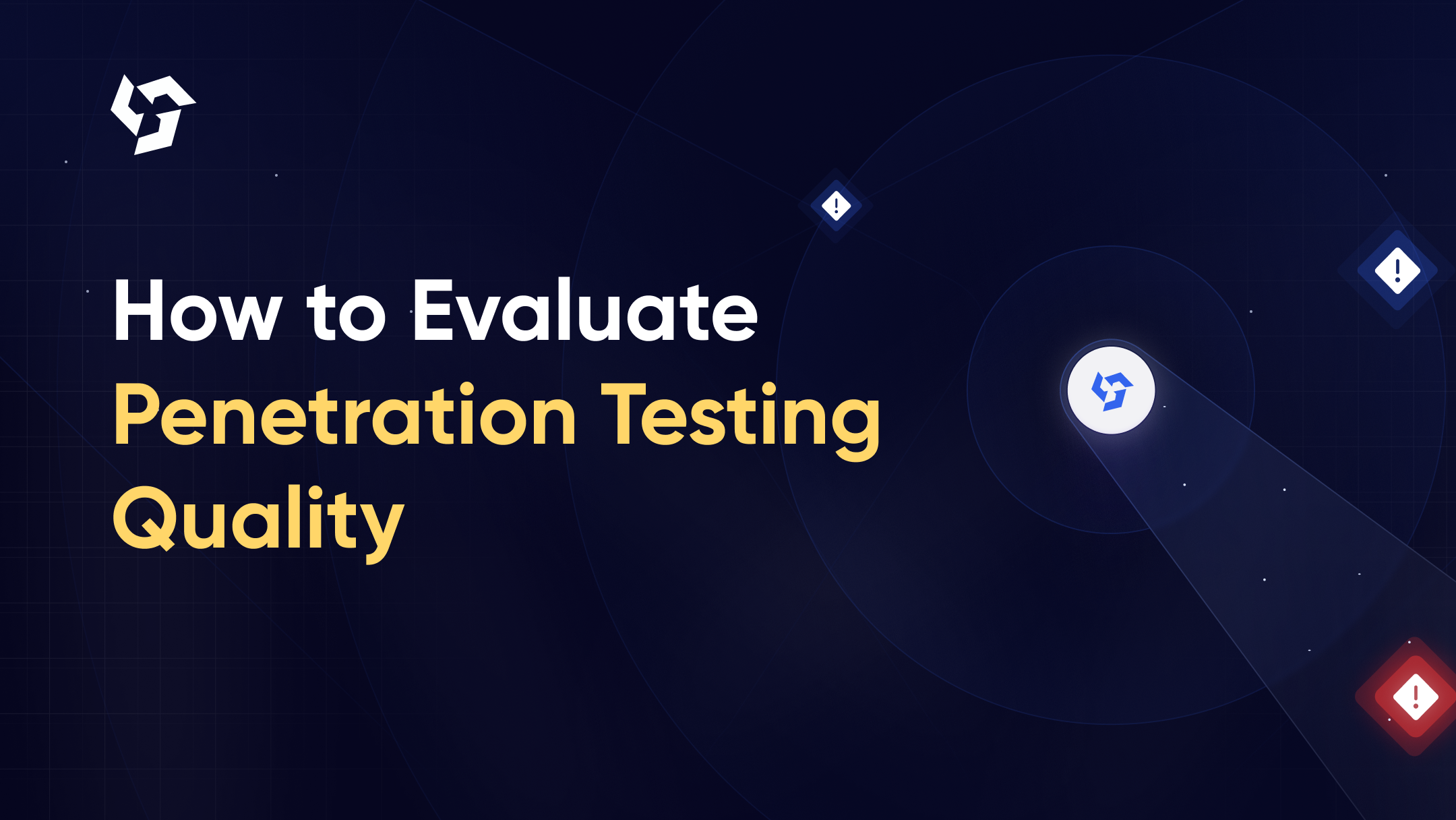 How to Evaluate
Penetration Testing
Quality